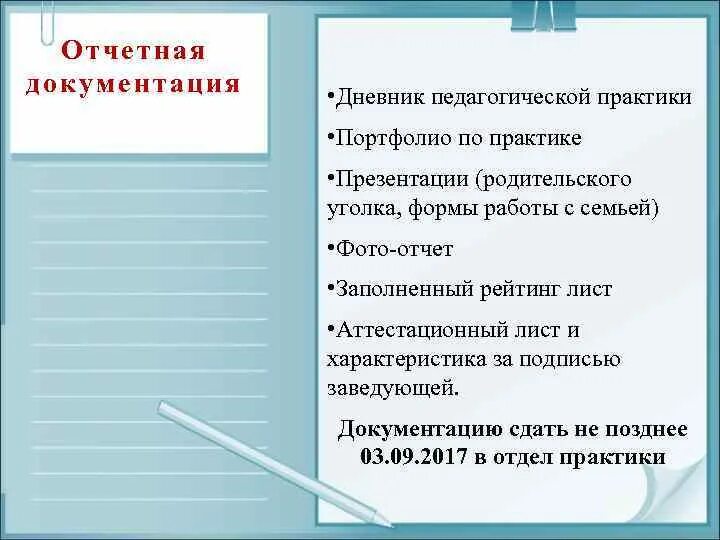 Отчетная документация

•Дневник педагогической практики

•Портфолио по практике

•Презентации (родительского уголка, формы работы с семьей)

•Фото-отчет

•Заполненный рейтинг лист

•Аттестационный лист и характеристика за подписью заведующей.

Документацию сдать не позднее 03.09.2017 в отдел практики